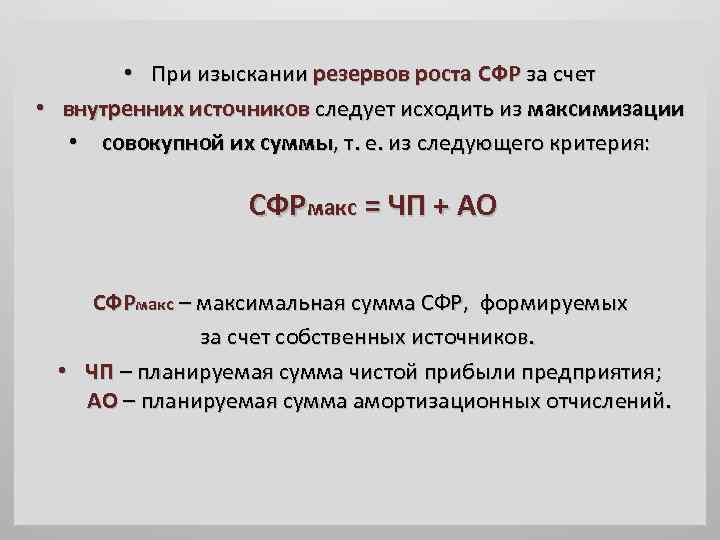 • При изыскании резервов роста СФР за счет
• внутренних источников следует исходить из максимизации
• совокупной их суммы, т. е. из следующего критерия:

$СФР_{макс} = ЧП + АО$

$СФР_{макс}$ – максимальная сумма СФР, формируемых за счет собственных источников.

• ЧП – планируемая сумма чистой прибыли предприятия;
АО – планируемая сумма амортизационных отчислений.